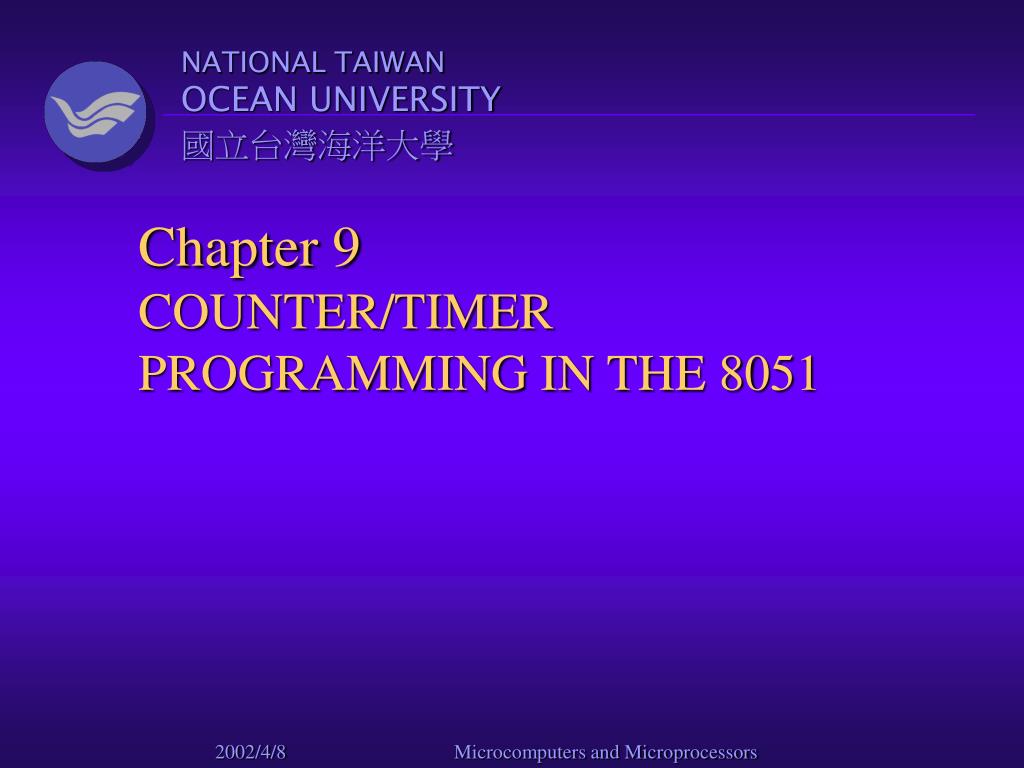 NATIONAL TAIWAN
OCEAN UNIVERSITY
國立台灣海洋大學

Chapter 9
COUNTER/TIMER PROGRAMMING IN THE 8051

2002/4/8
Microcomputers and Microprocessors